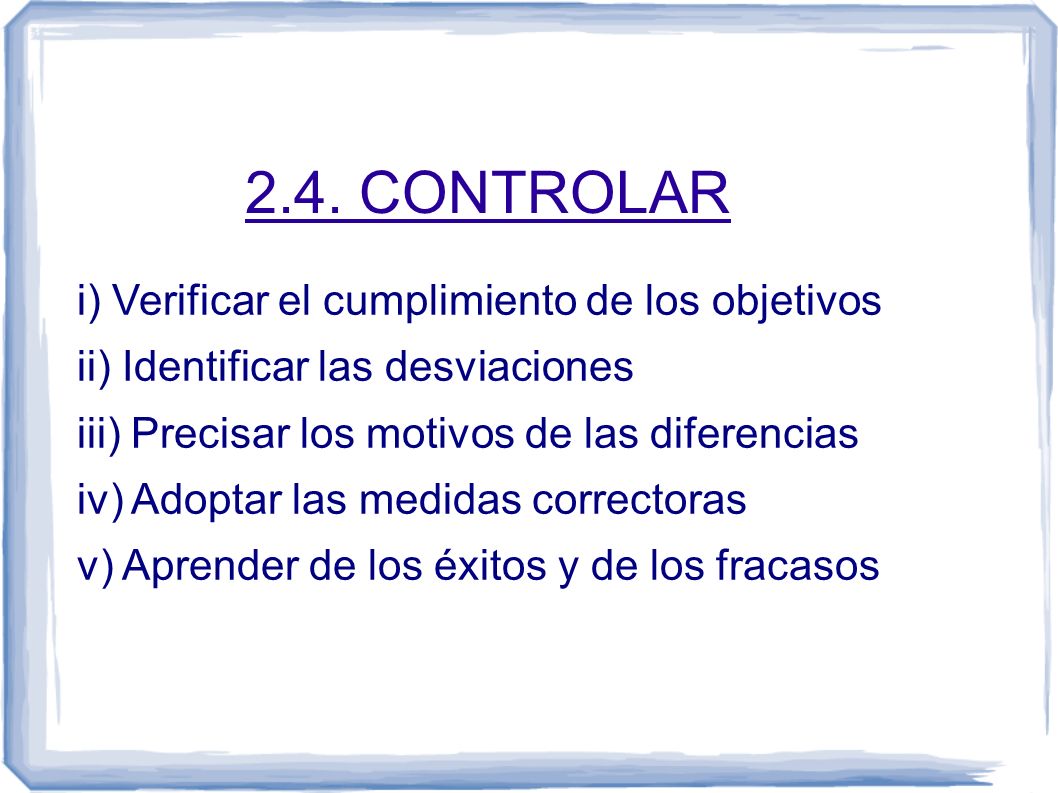 2.4. CONTROLAR

i) Verificar el cumplimiento de los objetivos
ii) Identificar las desviaciones
iii) Precisar los motivos de las diferencias
iv) Adoptar las medidas correctoras
v) Aprender de los éxitos y de los fracasos